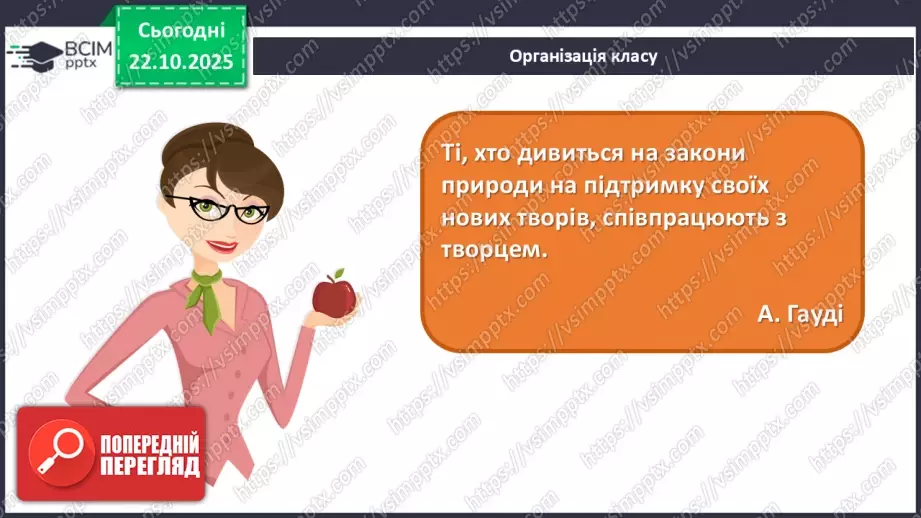 ВСІМ pptx

Сьогодні 22.10.2025

Організація класу

Ті, хто дивиться на закони природи на підтримку своїх нових творів, співпрацюють з творцем.

А. Гауді

ПОПЕРЕДНІЙ ПЕРЕГЛЯД

https://vsimpptx.com